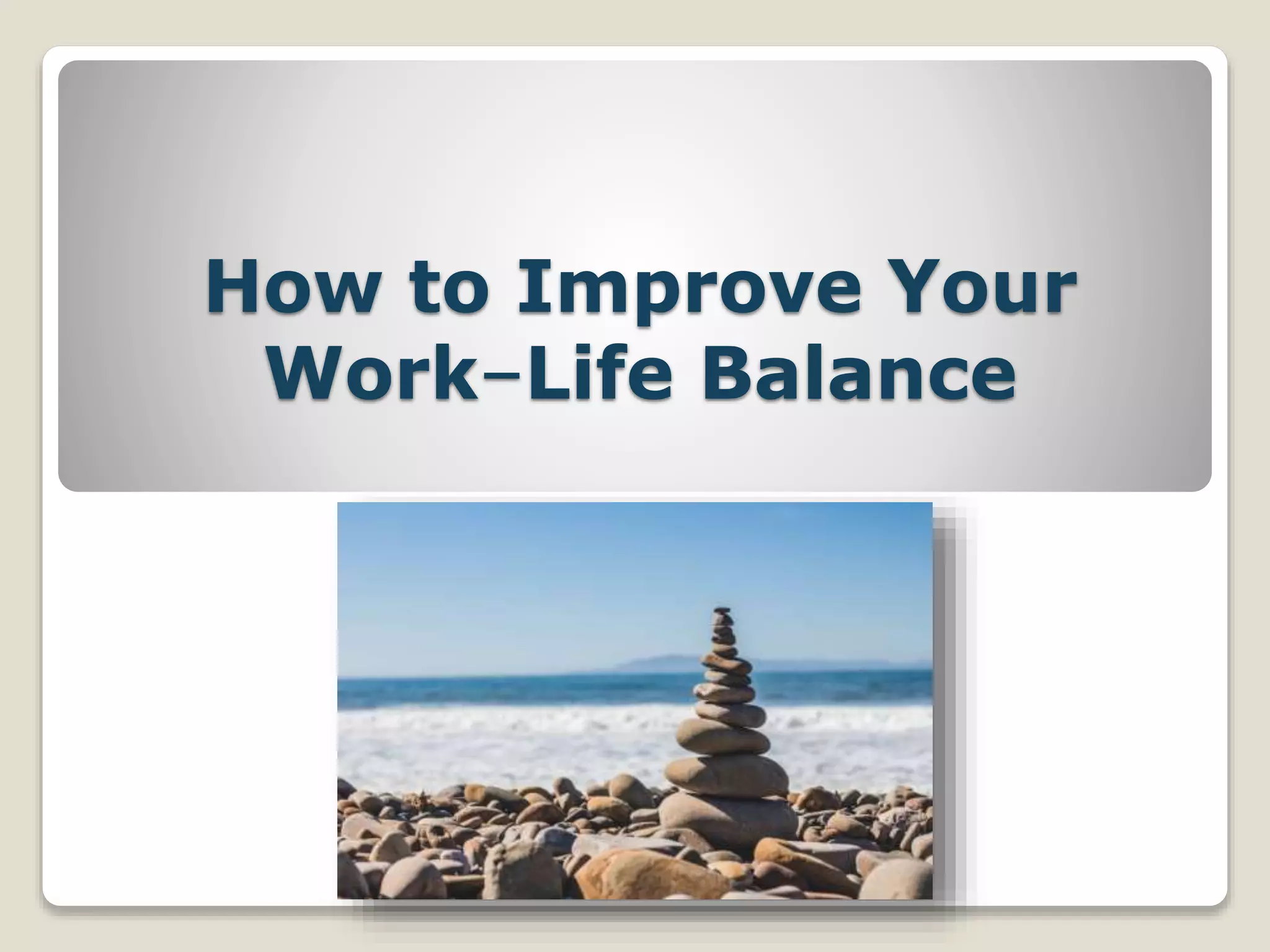 How to Improve Your Work–Life Balance